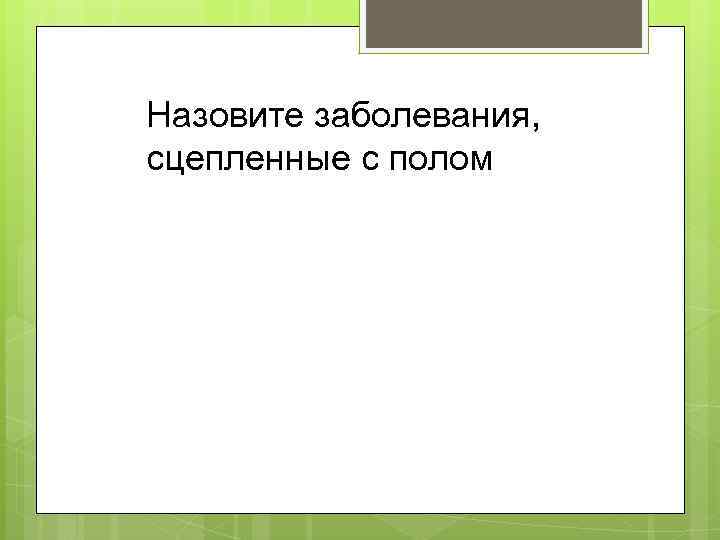 Назовите заболевания, сцепленные с полом